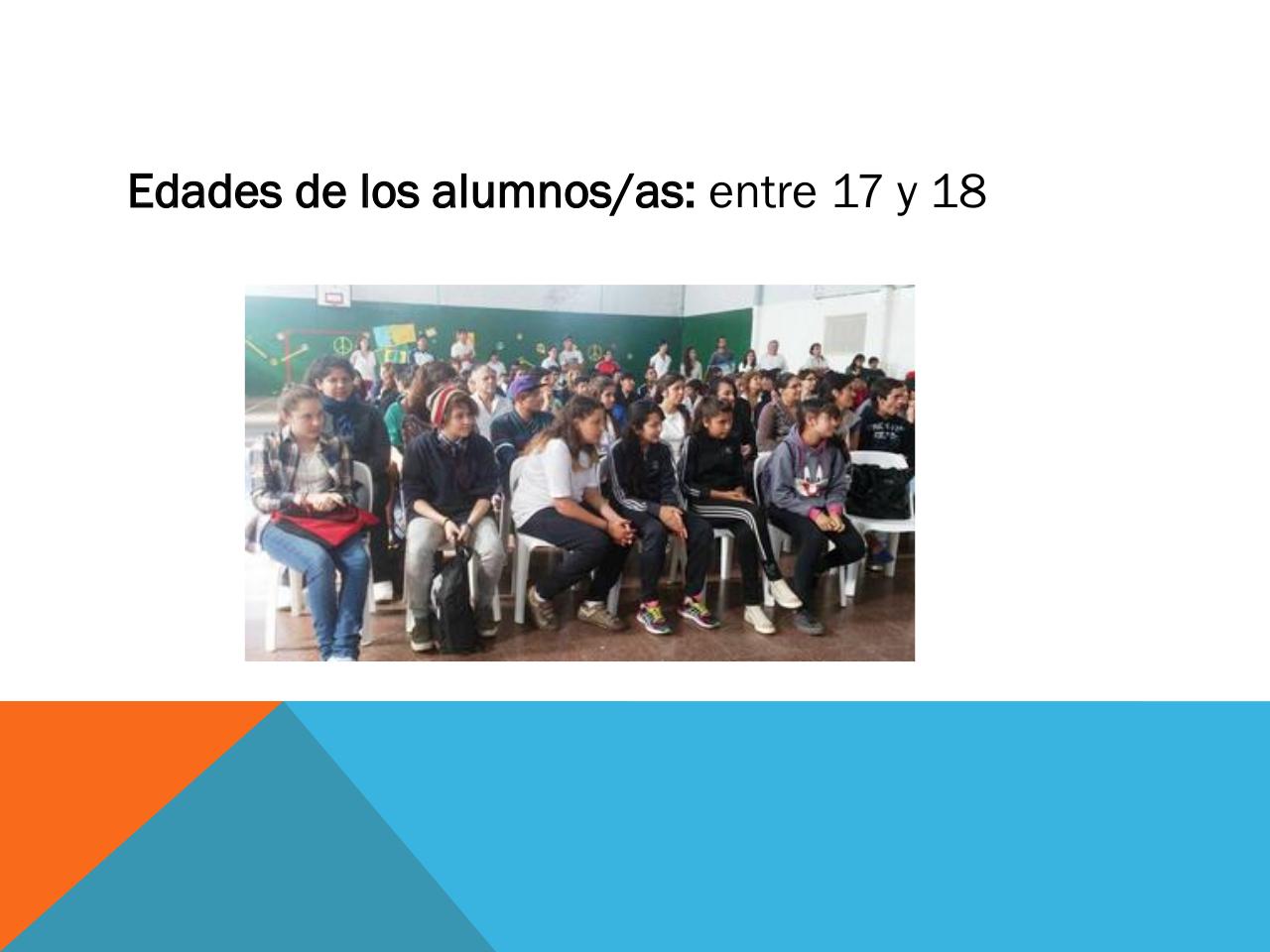 Edades de los alumnos/as: entre 17 y 18